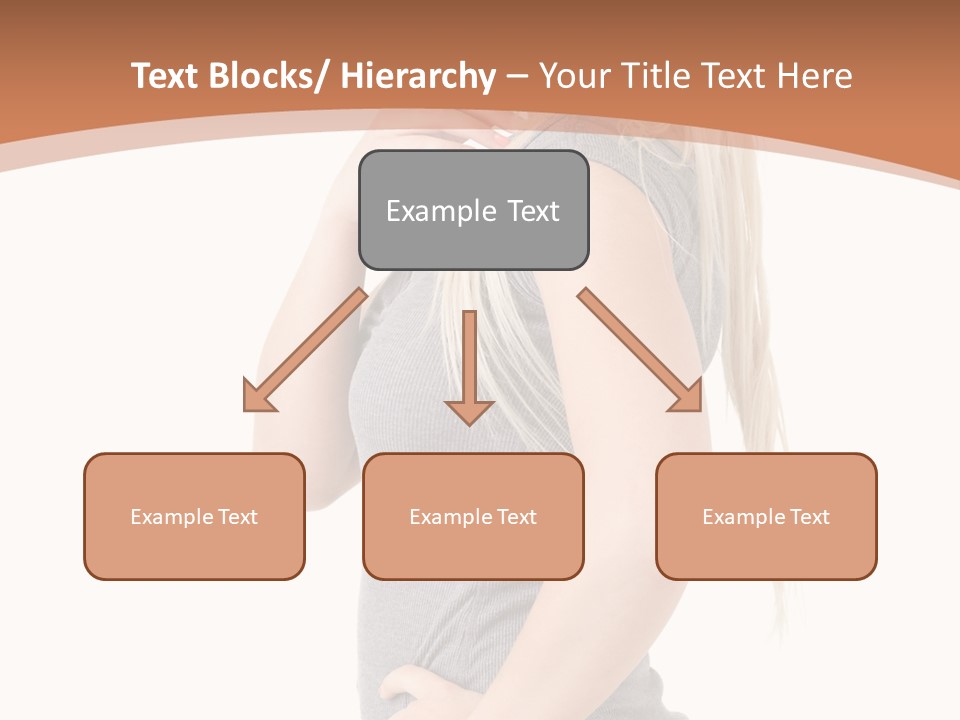 Text Blocks/ Hierarchy – Your Title Text Here

Example Text

Example Text

Example Text

Example Text